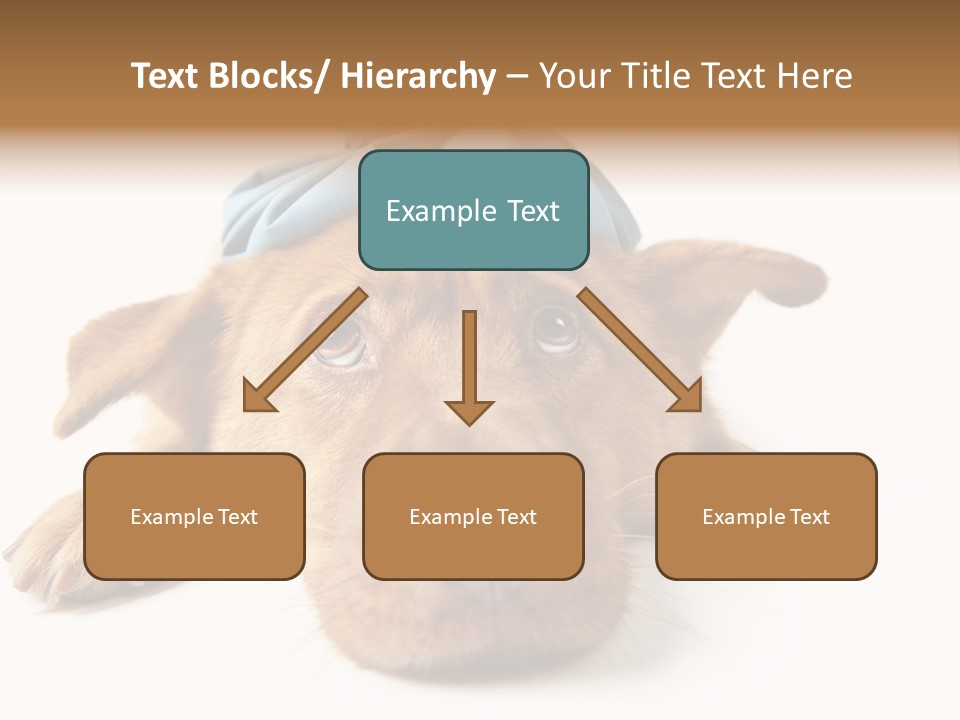 Text Blocks/ Hierarchy – Your Title Text Here

Example Text

Example Text

Example Text

Example Text